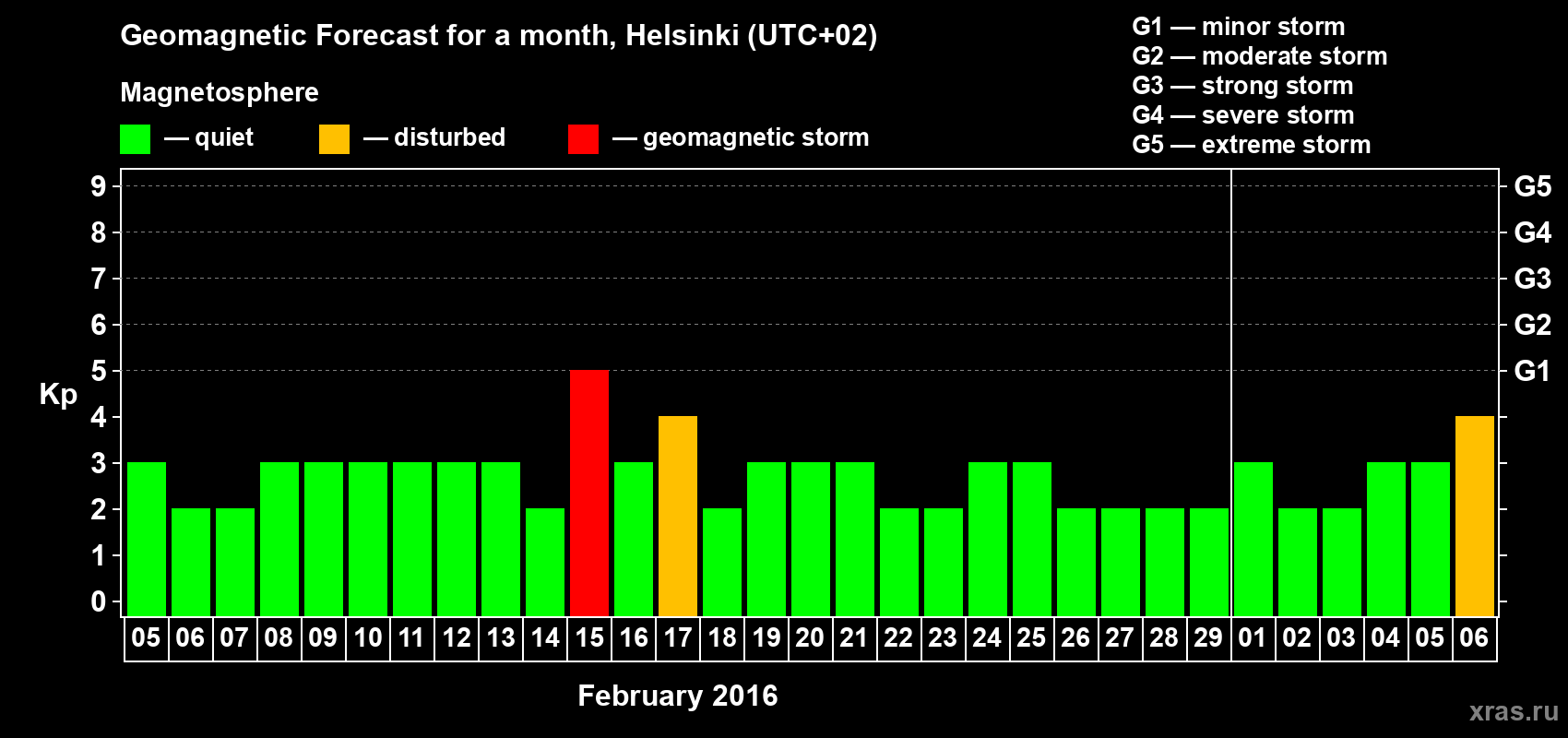 Geomagnetic Forecast for a month, Helsinki (UTC+02)

Magnetosphere

— quiet — disturbed — geomagnetic storm

G1 — minor storm
G2 — moderate storm
G3 — strong storm
G4 — severe storm
G5 — extreme storm

Kp

9 8 7 6 5 4 3 2 1 0

G5 G4 G3 G2 G1

05 06 07 08 09 10 11 12 13 14 15 16 17 18 19 20 21 22 23 24 25 26 27 28 29 01 02 03 04 05 06

February 2016

xras.ru